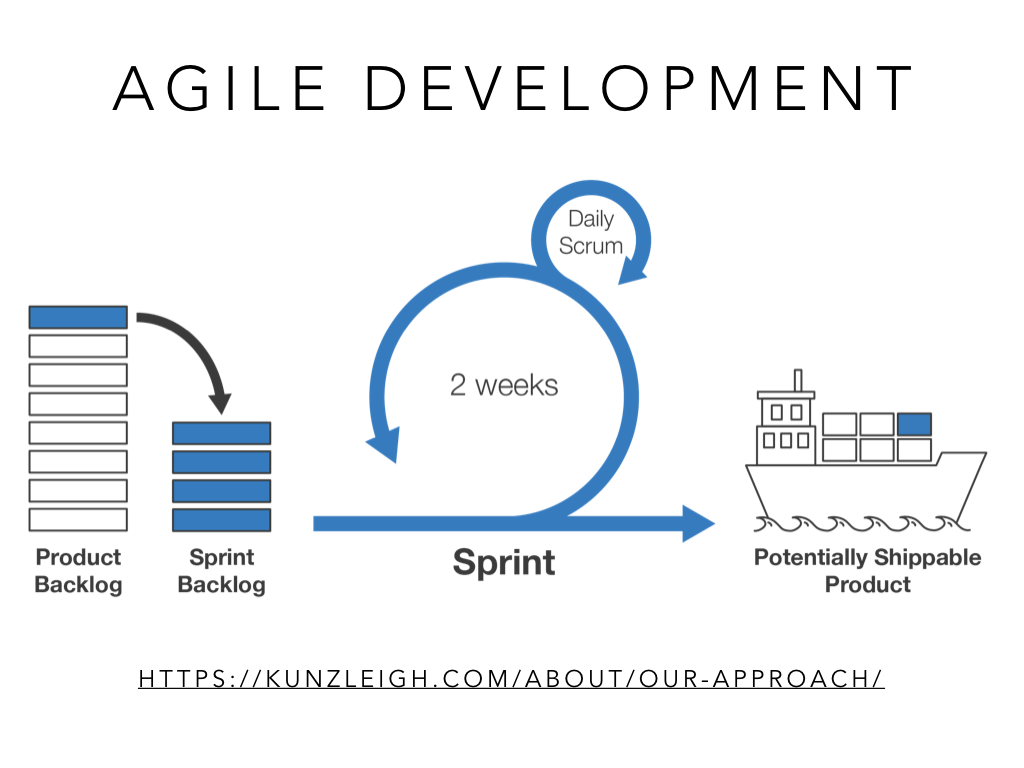 AGILE DEVELOPMENT

Daily Scrum

2 weeks

Product Backlog

Sprint Backlog

Sprint

Potentially Shippable Product

HTTPS://KUNZLEIGH.COM/ABOUT/OUR-APPROACH/